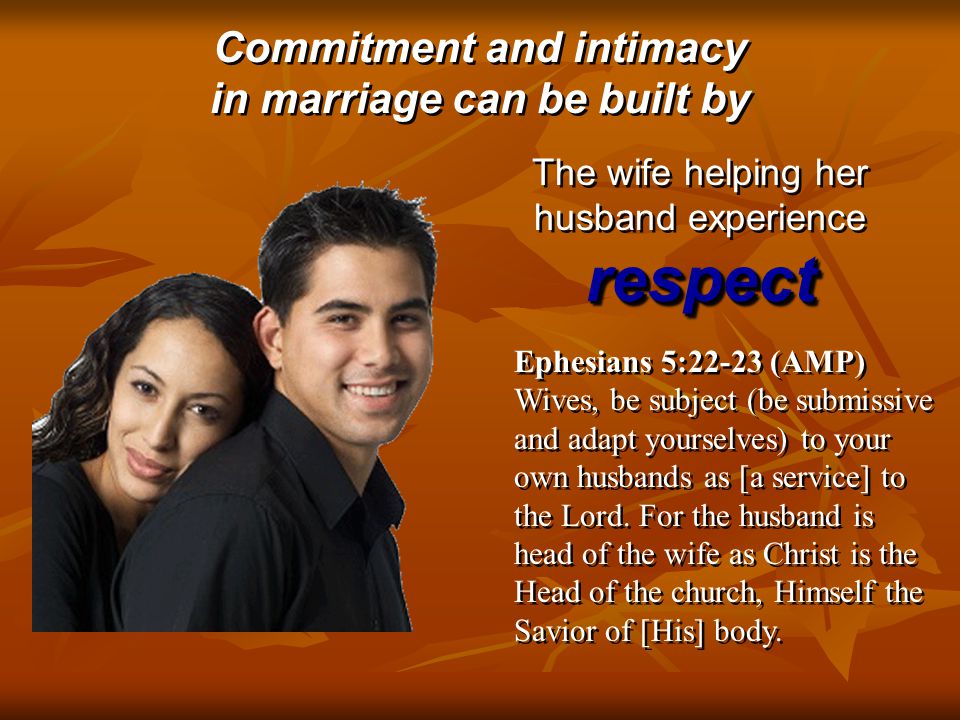 Commitment and intimacy in marriage can be built by

The wife helping her husband experience respect

Ephesians 5:22-23 (AMP)
Wives, be subject (be submissive and adapt yourselves) to your own husbands as [a service] to the Lord. For the husband is head of the wife as Christ is the Head of the church, Himself the Savior of [His] body.